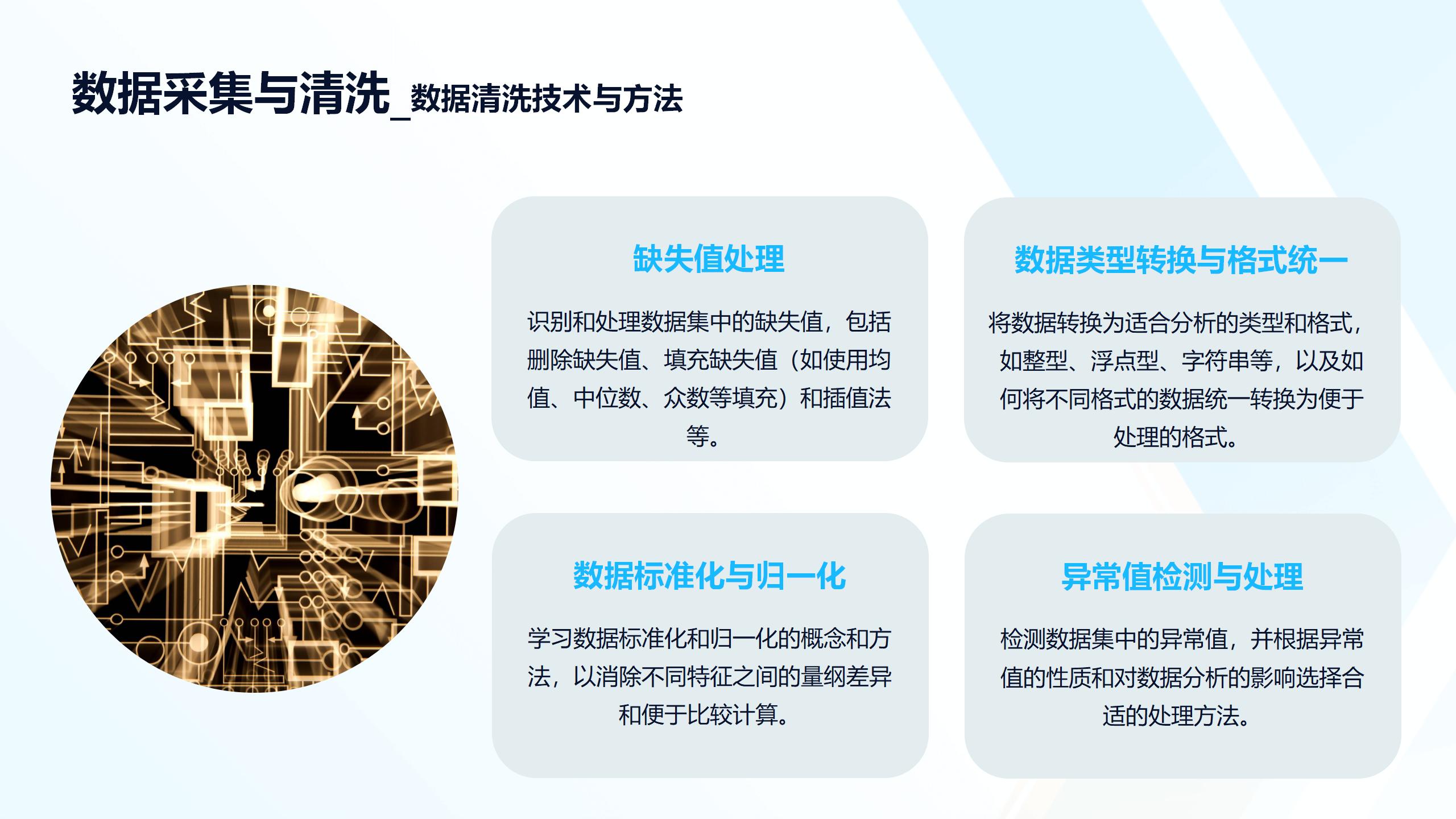 数据采集与清洗_数据清洗技术与方法

缺失值处理

识别和处理数据集中的缺失值，包括删除缺失值、填充缺失值（如使用均值、中位数、众数等填充）和插值法等。

数据类型转换与格式统一

将数据转换为适合分析的类型和格式，如整型、浮点型、字符串等，以及如何将不同格式的数据统一转换为便于处理的格式。

数据标准化与归一化

学习数据标准化和归一化的概念和方法，以消除不同特征之间的量纲差异和便于比较计算。

异常值检测与处理

检测数据集中的异常值，并根据异常值的性质和对数据分析的影响选择合适的处理方法。